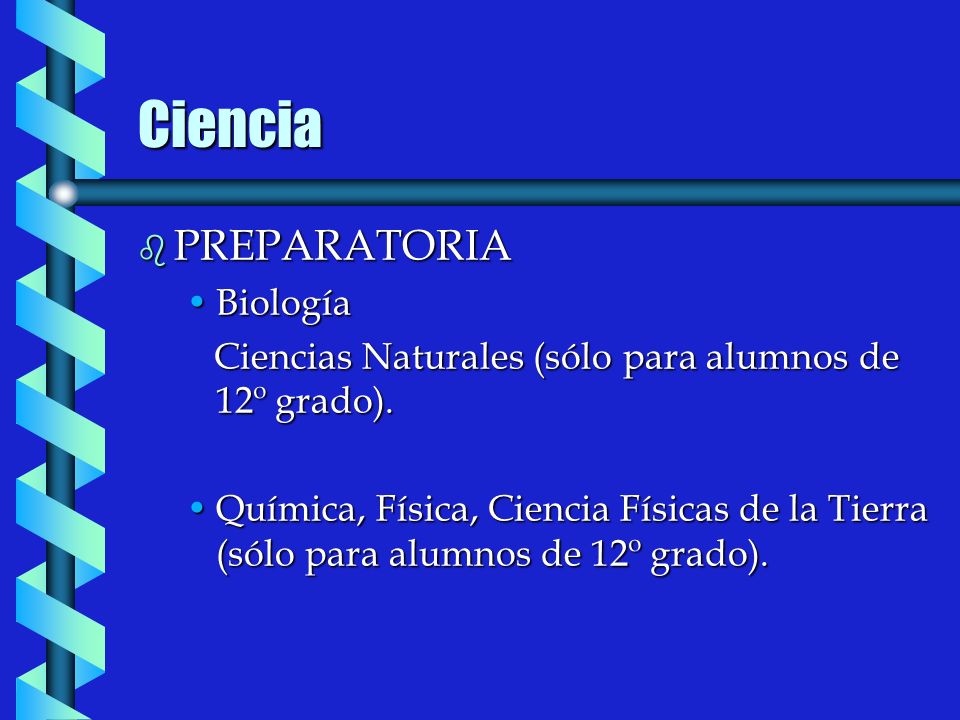 Ciencia

PREPARATORIA

• Biología

Ciencias Naturales (sólo para alumnos de 12º grado).

• Química, Física, Ciencia Físicas de la Tierra (sólo para alumnos de 12º grado).